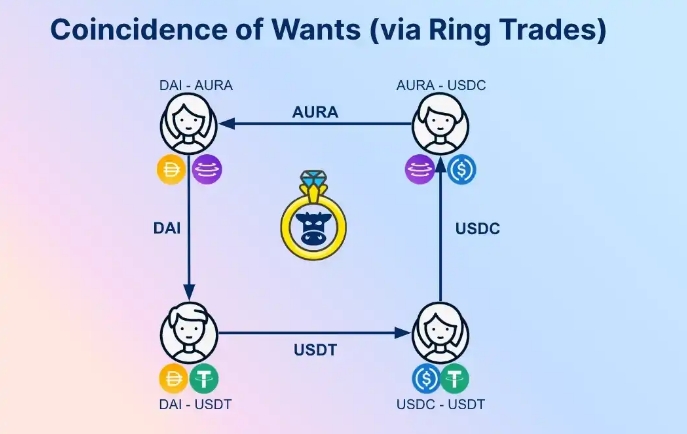 Coincidence of Wants (via Ring Trades)

DAI - AURA

AURA - USDC

AURA

DAI

USDC

USDT

DAI - USDT

USDC - USDT